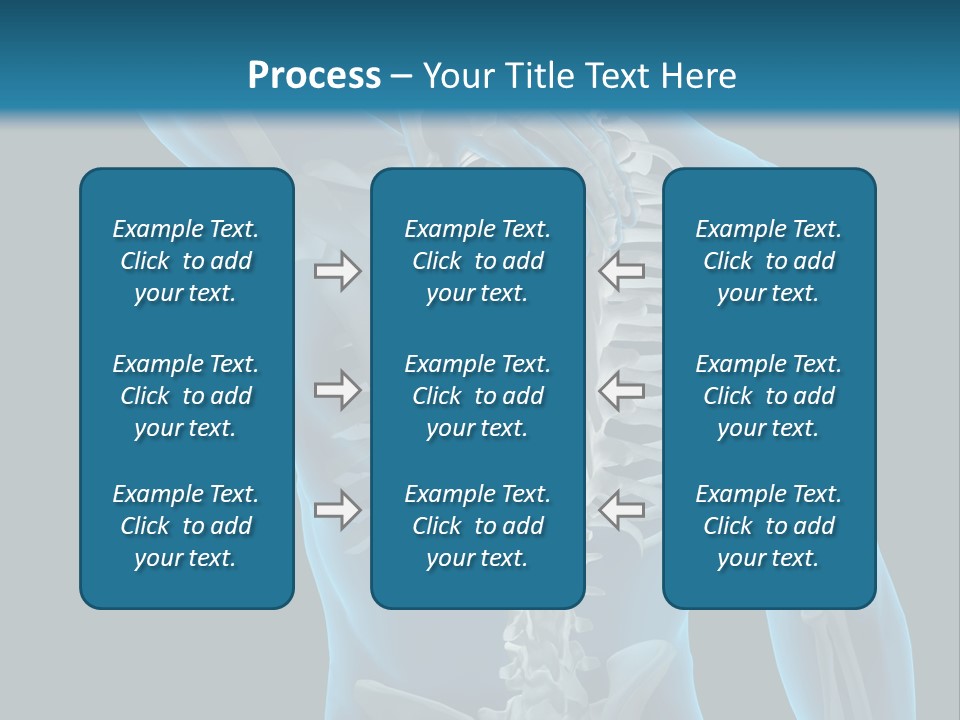 Process – Your Title Text Here

Example Text. Click to add your text.

Example Text. Click to add your text.

Example Text. Click to add your text.

Example Text. Click to add your text.

Example Text. Click to add your text.

Example Text. Click to add your text.

Example Text. Click to add your text.

Example Text. Click to add your text.

Example Text. Click to add your text.